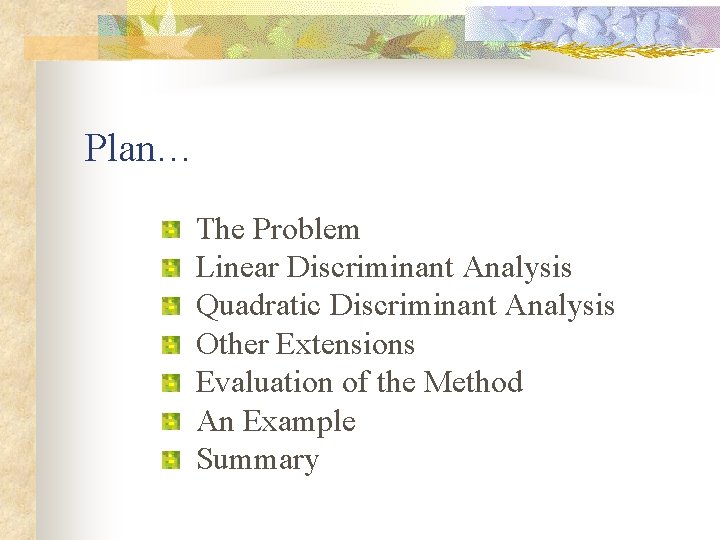 Plan…

The Problem
Linear Discriminant Analysis
Quadratic Discriminant Analysis
Other Extensions
Evaluation of the Method
An Example
Summary